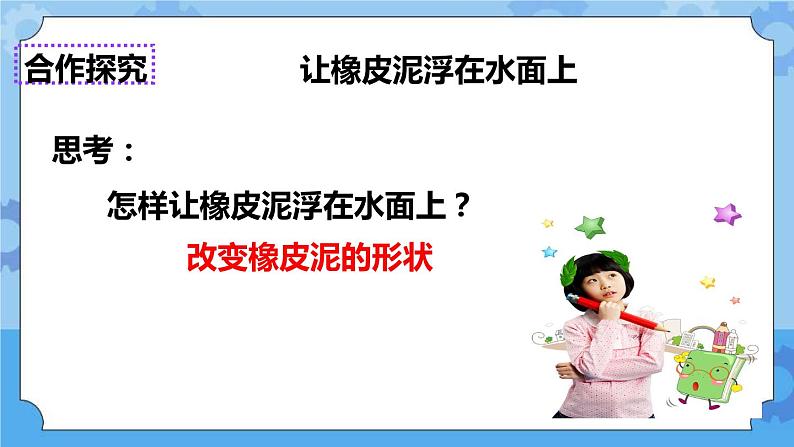 合作探究

让橡皮泥浮在水面上

思考：

怎样让橡皮泥浮在水面上？

改变橡皮泥的形状